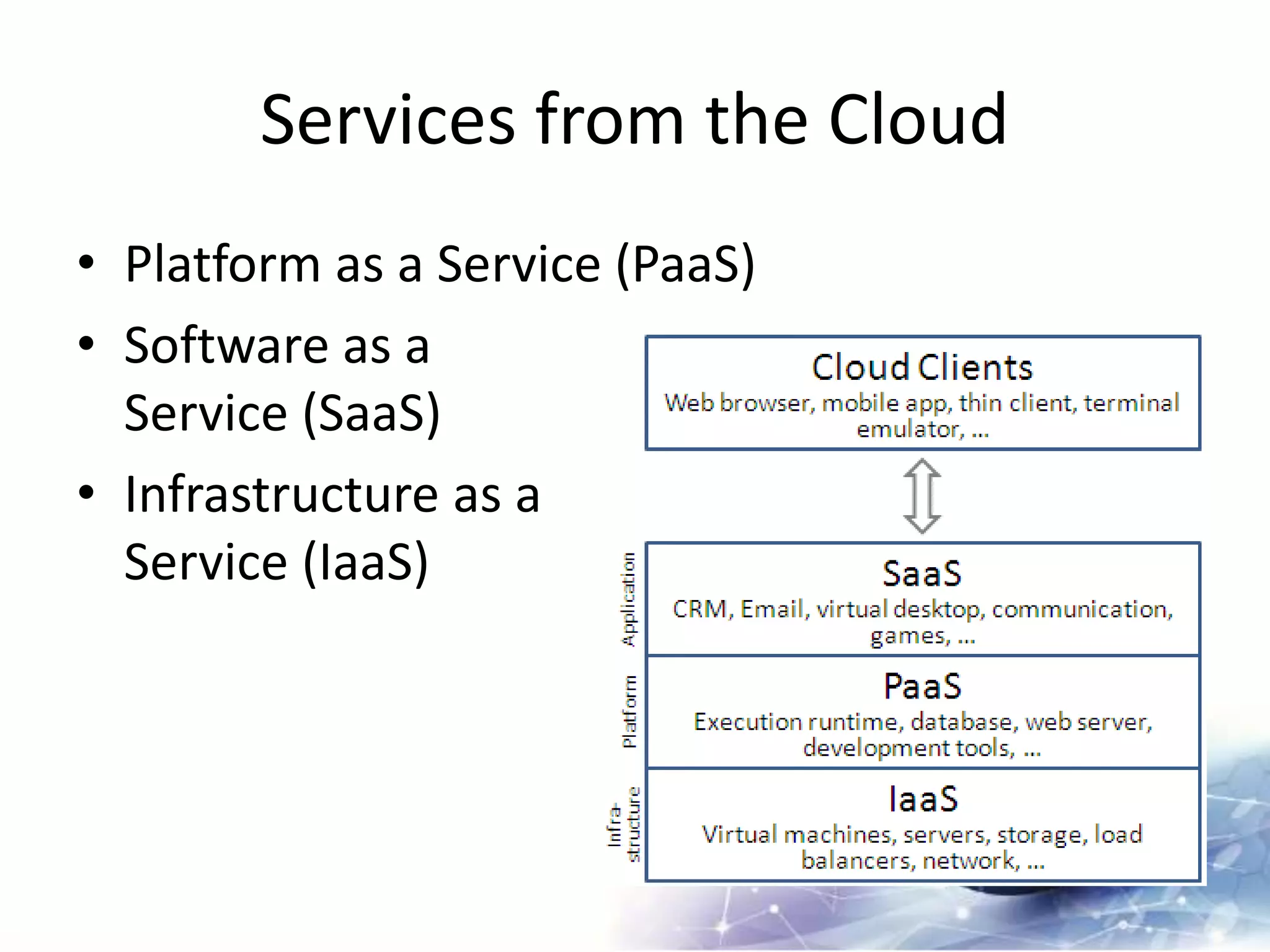 Services from the Cloud

• Platform as a Service (PaaS)
• Software as a Service (SaaS)
• Infrastructure as a Service (IaaS)

Cloud Clients
Web browser, mobile app, thin client, terminal emulator, ...

Application
SaaS
CRM, Email, virtual desktop, communication, games, ...

Platform
PaaS
Execution runtime, database, web server, development tools, ...

Infra-structure
IaaS
Virtual machines, servers, storage, load balancers, network, ...